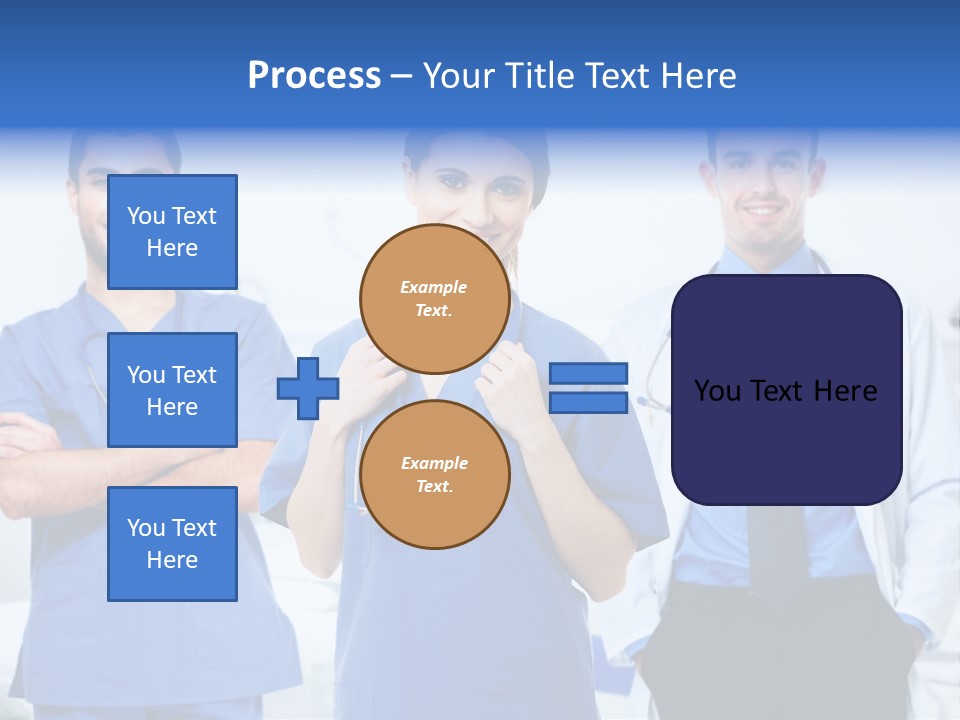 Process – Your Title Text Here

You Text Here

You Text Here

You Text Here

Example Text.

Example Text.

You Text Here